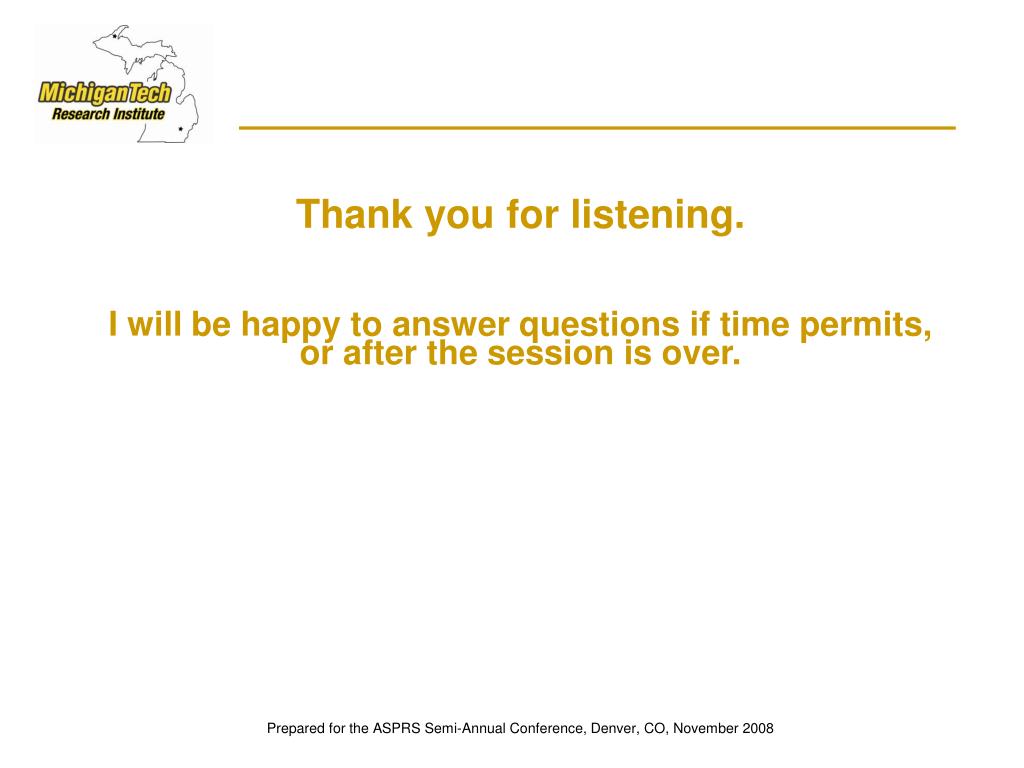 MichiganTech
Research Institute

Thank you for listening.

I will be happy to answer questions if time permits, or after the session is over.

Prepared for the ASPRS Semi-Annual Conference, Denver, CO, November 2008